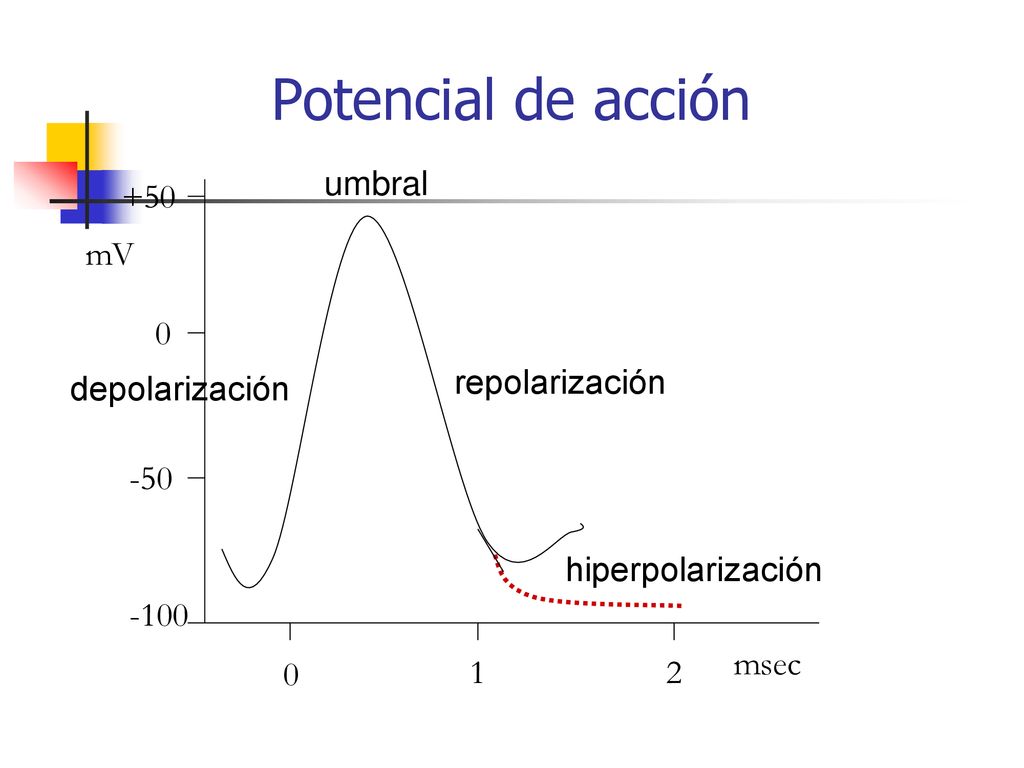 Potencial de acción

umbral

+50

mV

0

depolarización

repolarización

-50

hiperpolarización

-100

0

1

2

msec